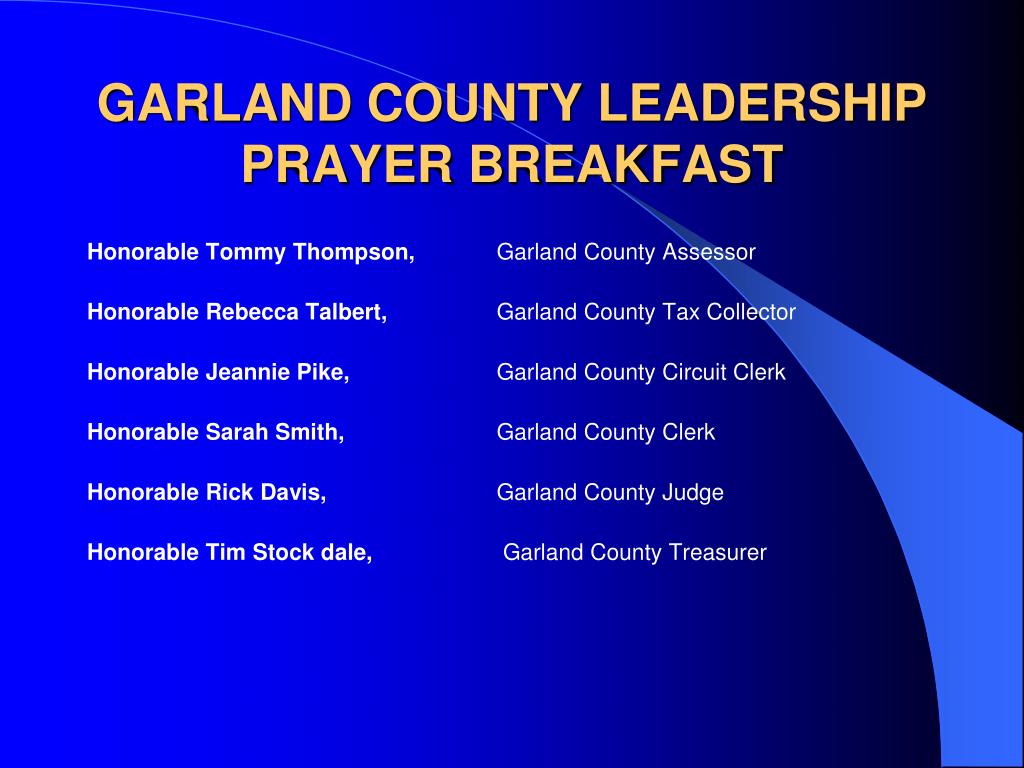 GARLAND COUNTY LEADERSHIP PRAYER BREAKFAST

Honorable Tommy Thompson, Garland County Assessor

Honorable Rebecca Talbert, Garland County Tax Collector

Honorable Jeannie Pike, Garland County Circuit Clerk

Honorable Sarah Smith, Garland County Clerk

Honorable Rick Davis, Garland County Judge

Honorable Tim Stock dale, Garland County Treasurer